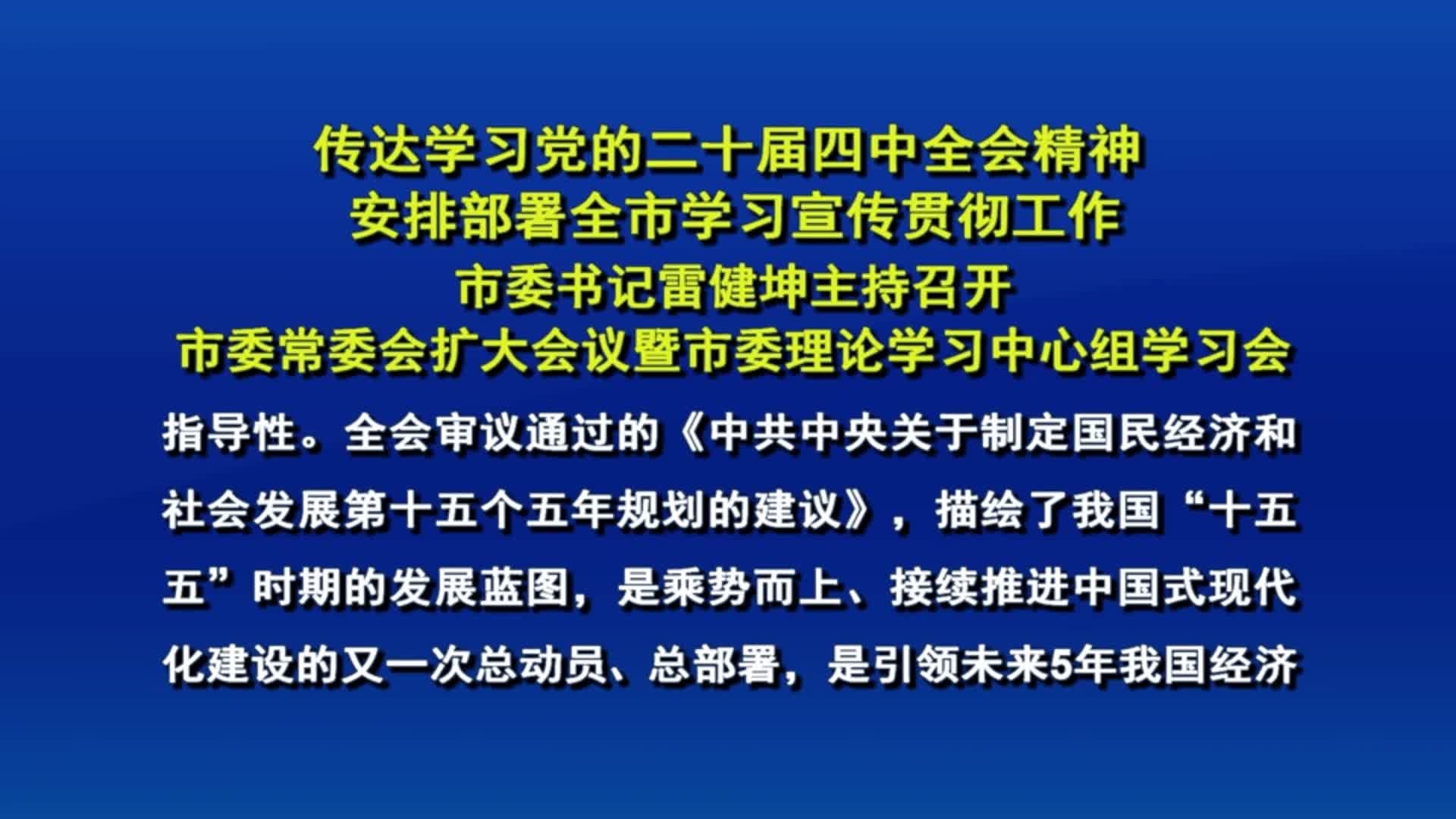 传达学习党的二十届四中全会精神
安排部署全市学习宣传贯彻工作
市委书记雷健坤主持召开
市委常委会扩大会议暨市委理论学习中心组学习会

指导性。全会审议通过的《中共中央关于制定国民经济和社会发展第十五个五年规划的建议》，描绘了我国“十五五”时期的发展蓝图，是乘势而上、接续推进中国式现代化建设的又一次总动员、总部署，是引领未来5年我国经济